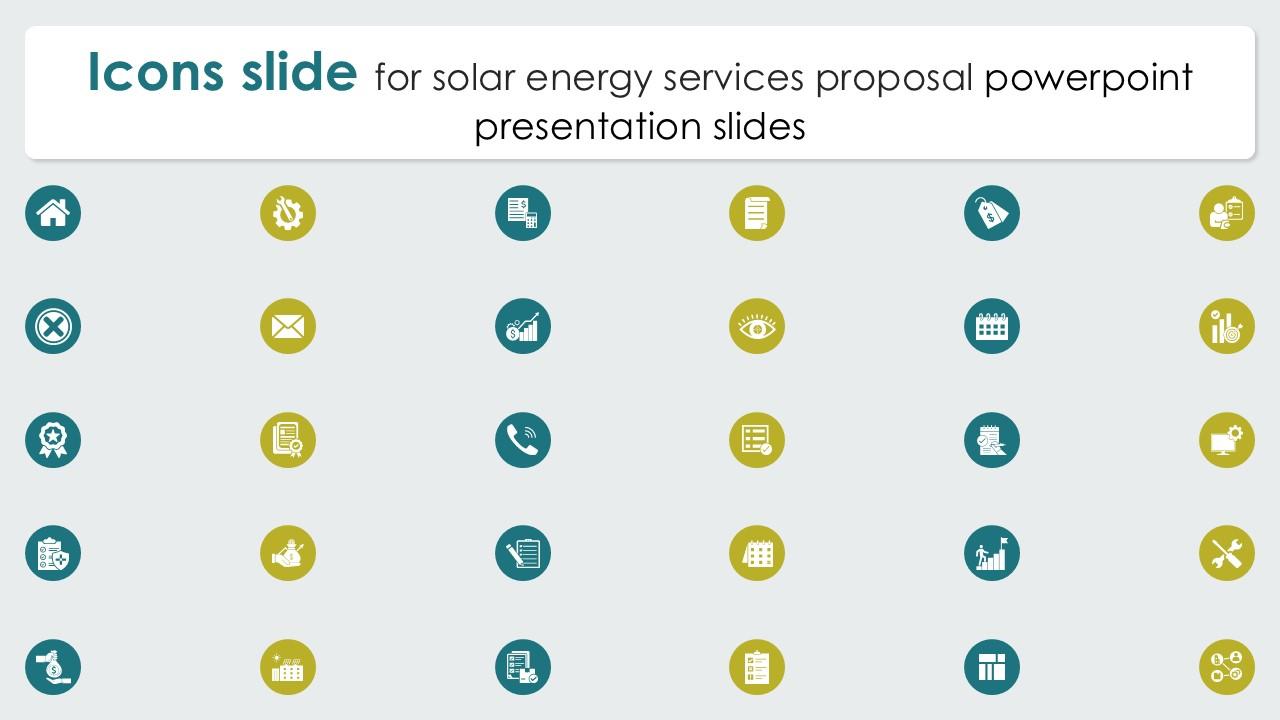 Icons slide for solar energy services proposal powerpoint presentation slides